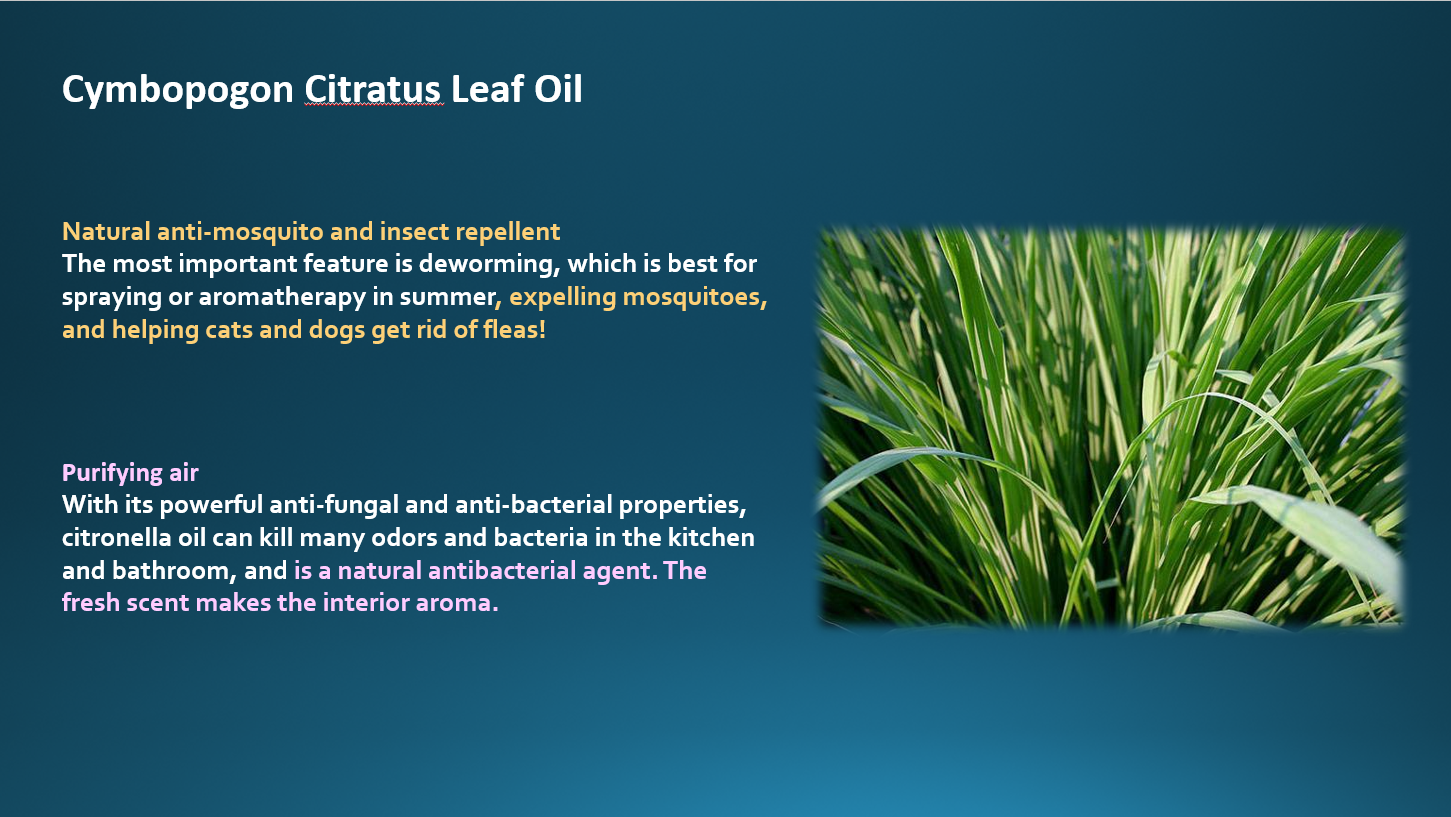 Cymbopogon Citratus Leaf Oil

Natural anti-mosquito and insect repellent
The most important feature is deworming, which is best for spraying or aromatherapy in summer, expelling mosquitoes, and helping cats and dogs get rid of fleas!

Purifying air
With its powerful anti-fungal and anti-bacterial properties, citronella oil can kill many odors and bacteria in the kitchen and bathroom, and is a natural antibacterial agent. The fresh scent makes the interior aroma.